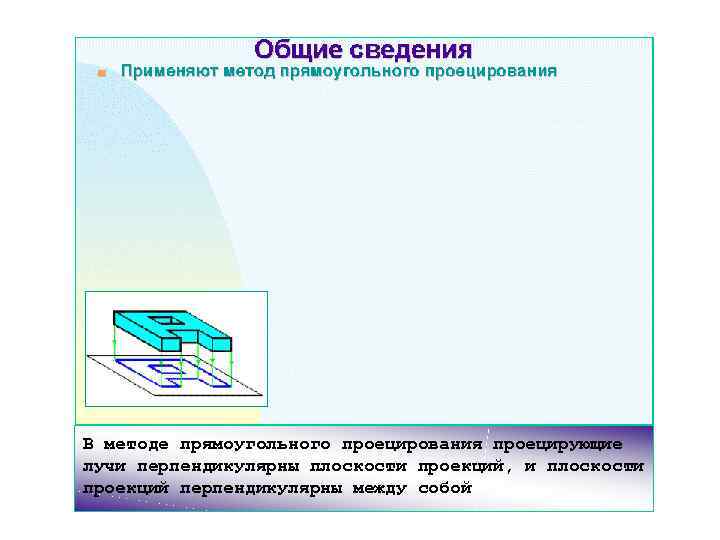 Общие сведения

Применяют метод прямоугольного проецирования

В методе прямоугольного проецирования проецирующие лучи перпендикулярны плоскости проекций, и плоскости проекций перпендикулярны между собой